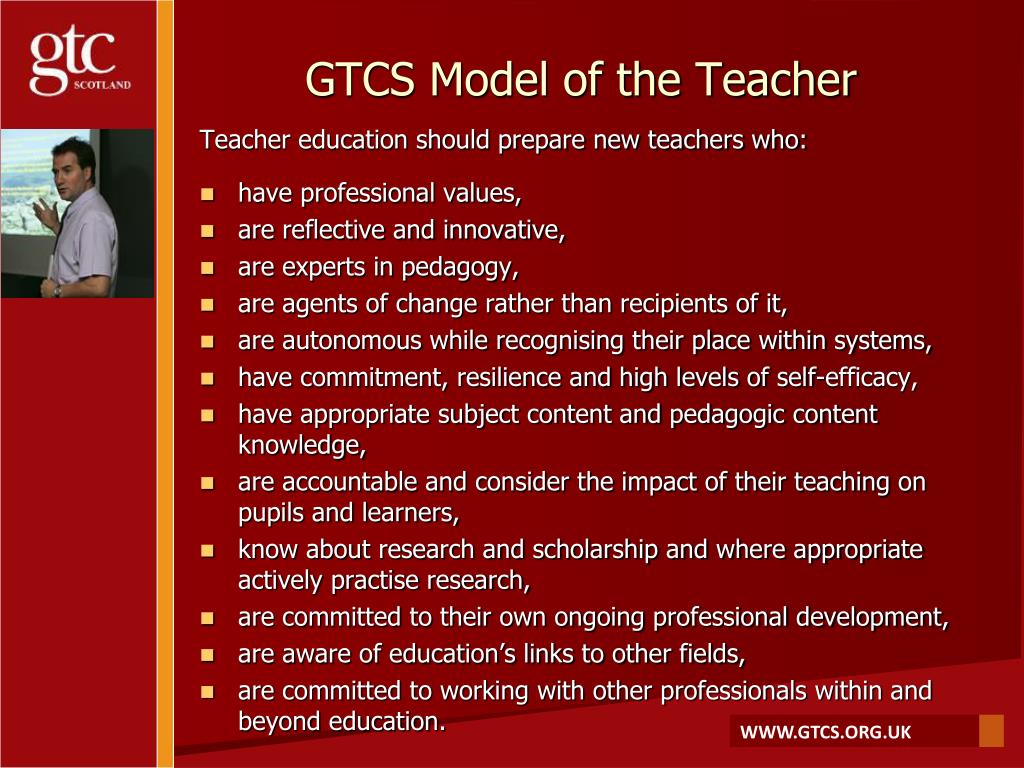 gtc SCOTLAND

GTCS Model of the Teacher

Teacher education should prepare new teachers who:

- have professional values,
- are reflective and innovative,
- are experts in pedagogy,
- are agents of change rather than recipients of it,
- are autonomous while recognising their place within systems,
- have commitment, resilience and high levels of self-efficacy,
- have appropriate subject content and pedagogic content knowledge,
- are accountable and consider the impact of their teaching on pupils and learners,
- know about research and scholarship and where appropriate actively practise research,
- are committed to their own ongoing professional development,
- are aware of education's links to other fields,
- are committed to working with other professionals within and beyond education.

WWW.GTCS.ORG.UK